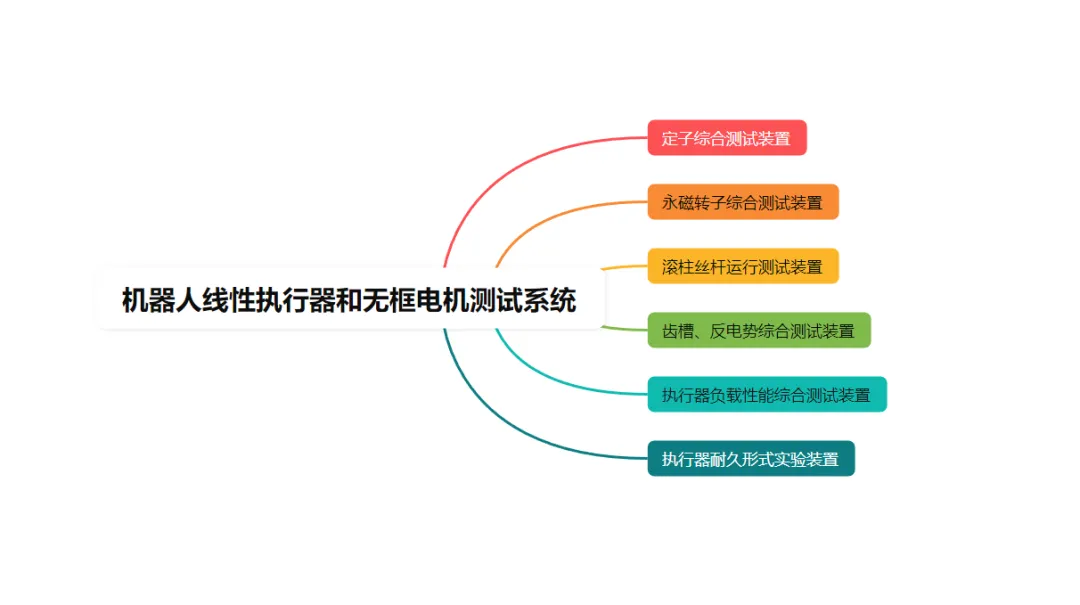 机器人线性执行器和无框电机测试系统

定子综合测试装置

永磁转子综合测试装置

滚柱丝杆运行测试装置

齿槽、反电势综合测试装置

执行器负载性能综合测试装置

执行器耐久形式实验装置